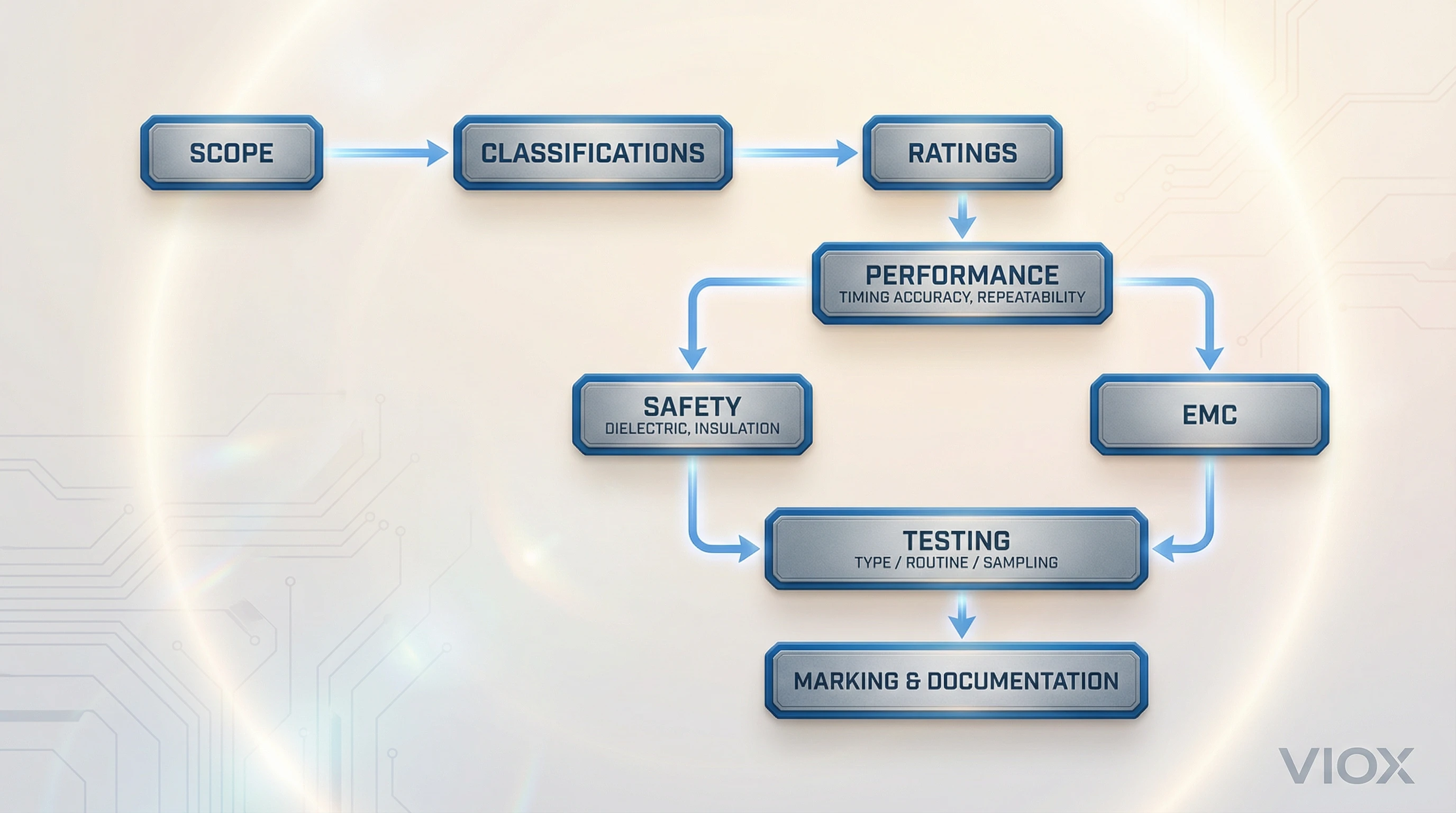 SCOPE

CLASSIFICATIONS

RATINGS

PERFORMANCE
TIMING ACCURACY, REPEATABILITY

SAFETY
DIELECTRIC, INSULATION

EMC

TESTING
TYPE / ROUTINE / SAMPLING

MARKING & DOCUMENTATION

VIOX